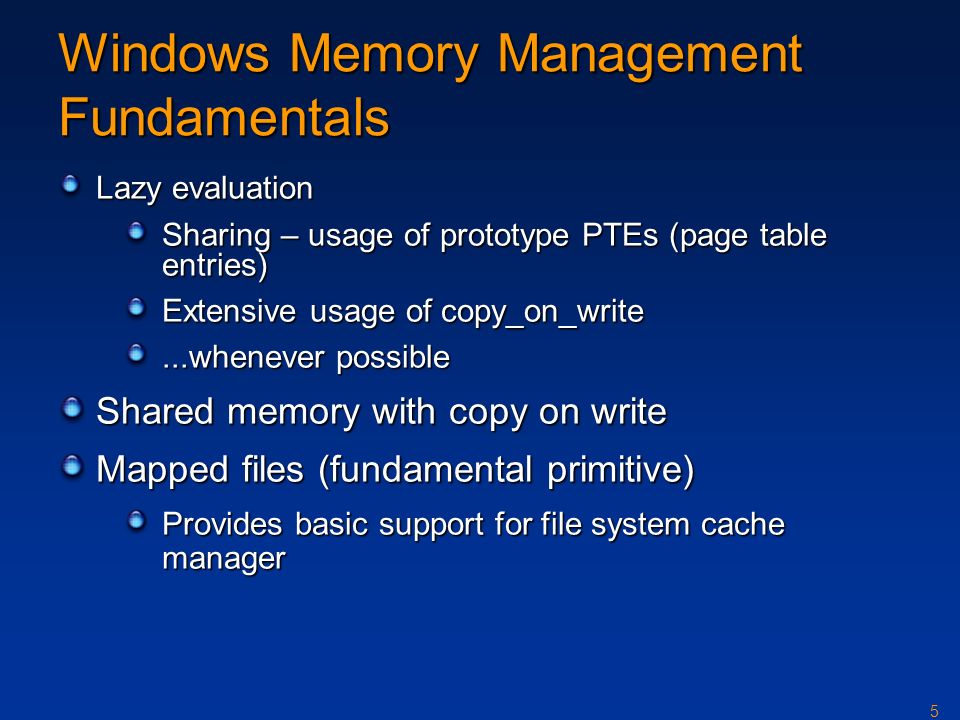 Windows Memory Management Fundamentals

Lazy evaluation

Sharing – usage of prototype PTEs (page table entries)

Extensive usage of copy_on_write

...whenever possible

Shared memory with copy on write

Mapped files (fundamental primitive)

Provides basic support for file system cache manager

5